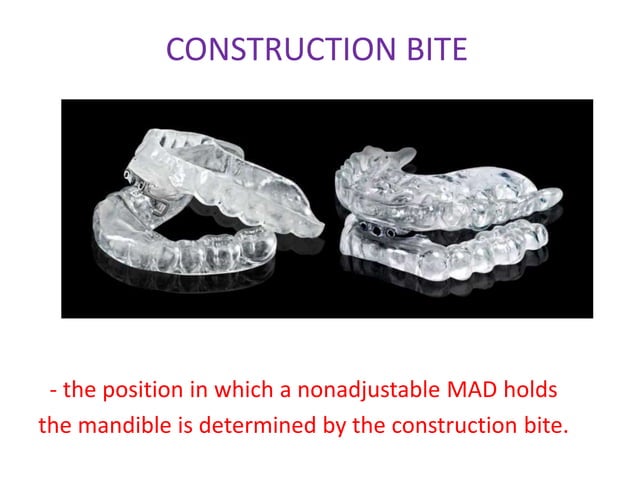 CONSTRUCTION BITE

- the position in which a nonadjustable MAD holds the mandible is determined by the construction bite.